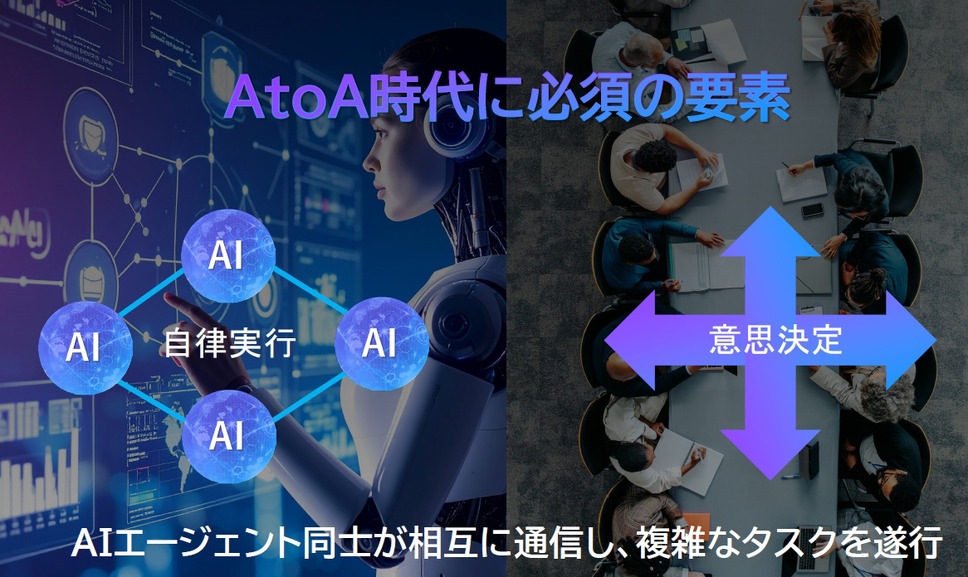 AtoA時代に必須の要素

AI
AI
自律実行
AI
AI

意思決定

AIエージェント同士が相互に通信し、複雑なタスクを遂行